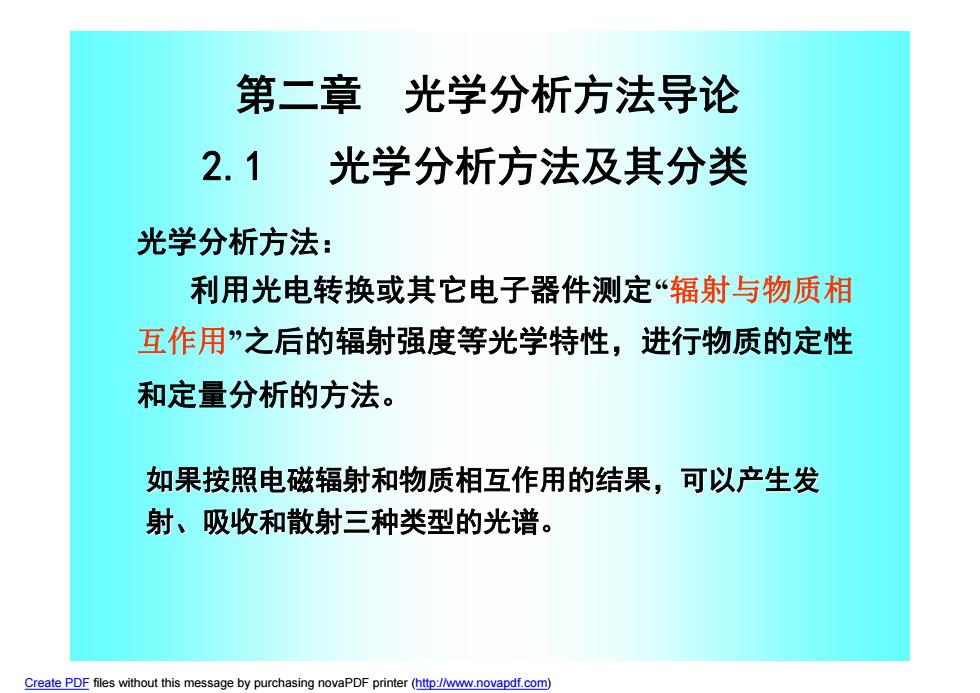 第二章　光学分析方法导论

2.1　光学分析方法及其分类

光学分析方法：

利用光电转换或其它电子器件测定“辐射与物质相互作用”之后的辐射强度等光学特性，进行物质的定性和定量分析的方法。

如果按照电磁辐射和物质相互作用的结果，可以产生发射、吸收和散射三种类型的光谱。

Create PDF files without this message by purchasing novaPDF printer (http://www.novapdf.com)